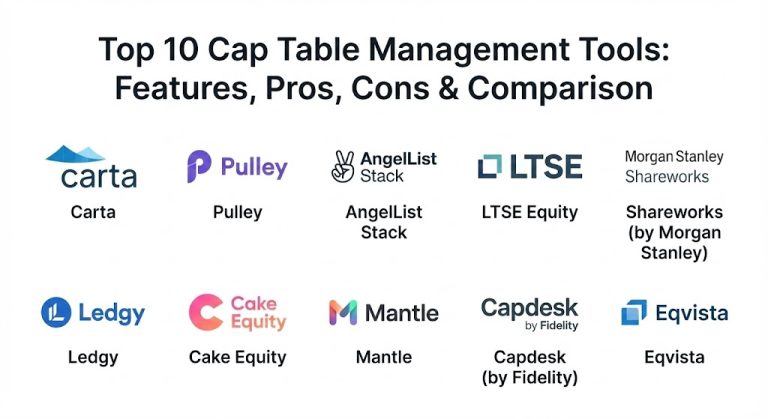 Top 10 Cap Table Management Tools: Features, Pros, Cons & Comparison

carta
Carta

Pulley
Pulley

AngelList Stack
AngelList Stack

LTSE
LTSE Equity

Morgan Stanley Shareworks
Shareworks (by Morgan Stanley)

Ledgy
Ledgy

Cake Equity
Cake Equity

Mantle
Mantle

Capdesk by Fidelity
Capdesk (by Fidelity)

Eqvista
Eqvista